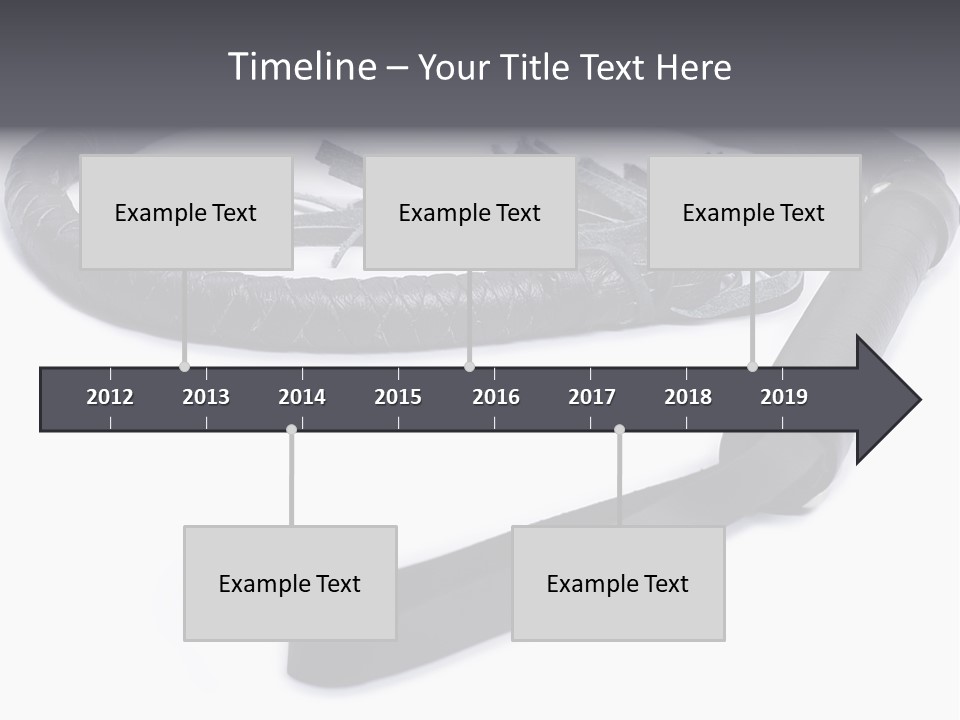 Timeline – Your Title Text Here

Example Text

Example Text

Example Text

2012 2013 2014 2015 2016 2017 2018 2019

Example Text

Example Text